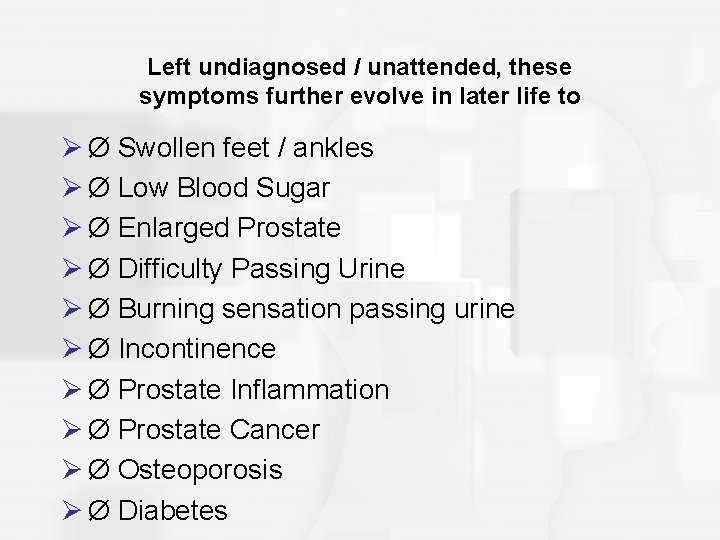 Left undiagnosed / unattended, these symptoms further evolve in later life to

➢ Ø Swollen feet / ankles
➢ Ø Low Blood Sugar
➢ Ø Enlarged Prostate
➢ Ø Difficulty Passing Urine
➢ Ø Burning sensation passing urine
➢ Ø Incontinence
➢ Ø Prostate Inflammation
➢ Ø Prostate Cancer
➢ Ø Osteoporosis
➢ Ø Diabetes